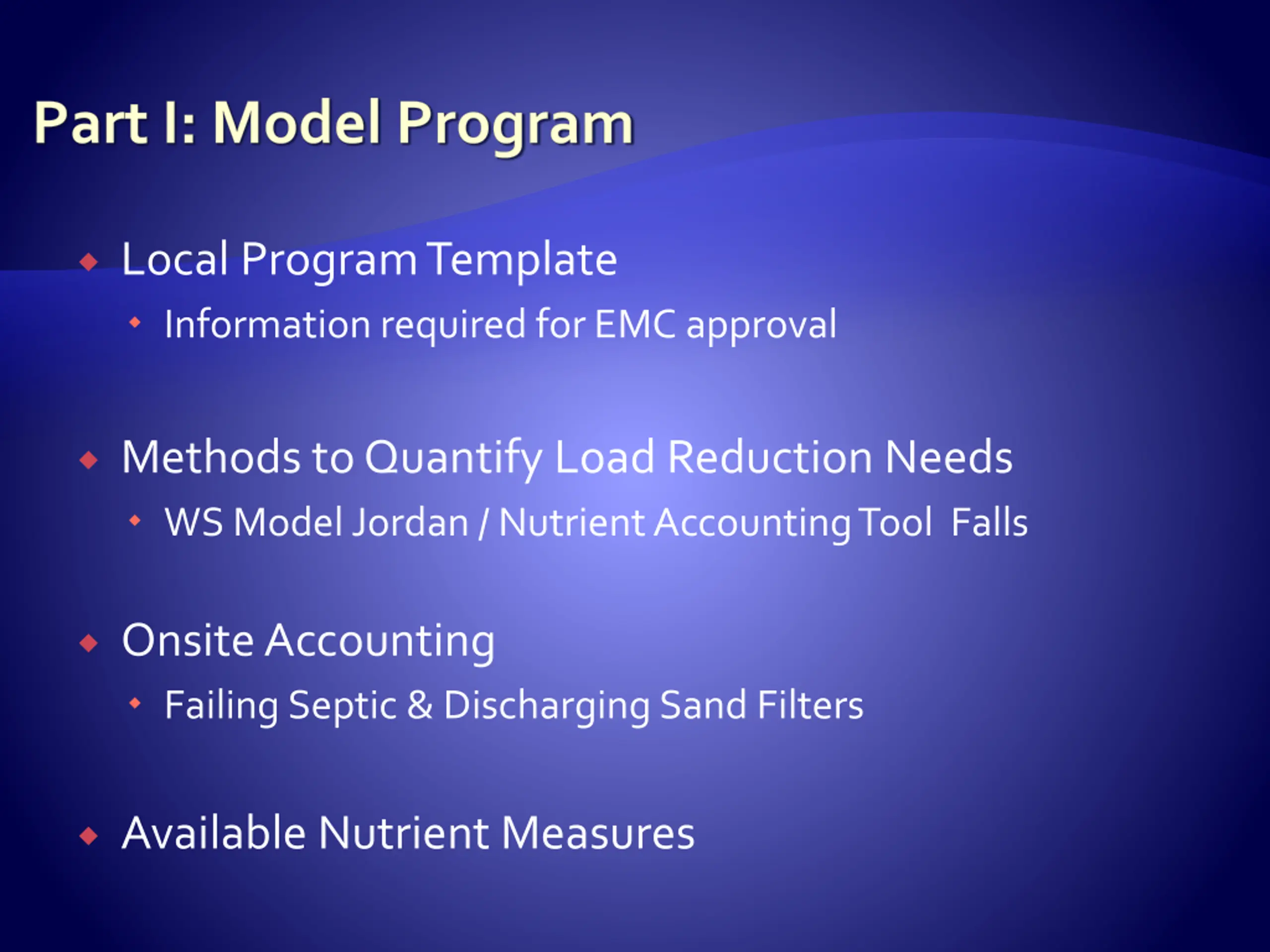 Part I: Model Program

Local Program Template

Information required for EMC approval

Methods to Quantify Load Reduction Needs

WS Model Jordan / Nutrient Accounting Tool Falls

Onsite Accounting

Failing Septic & Discharging Sand Filters

Available Nutrient Measures